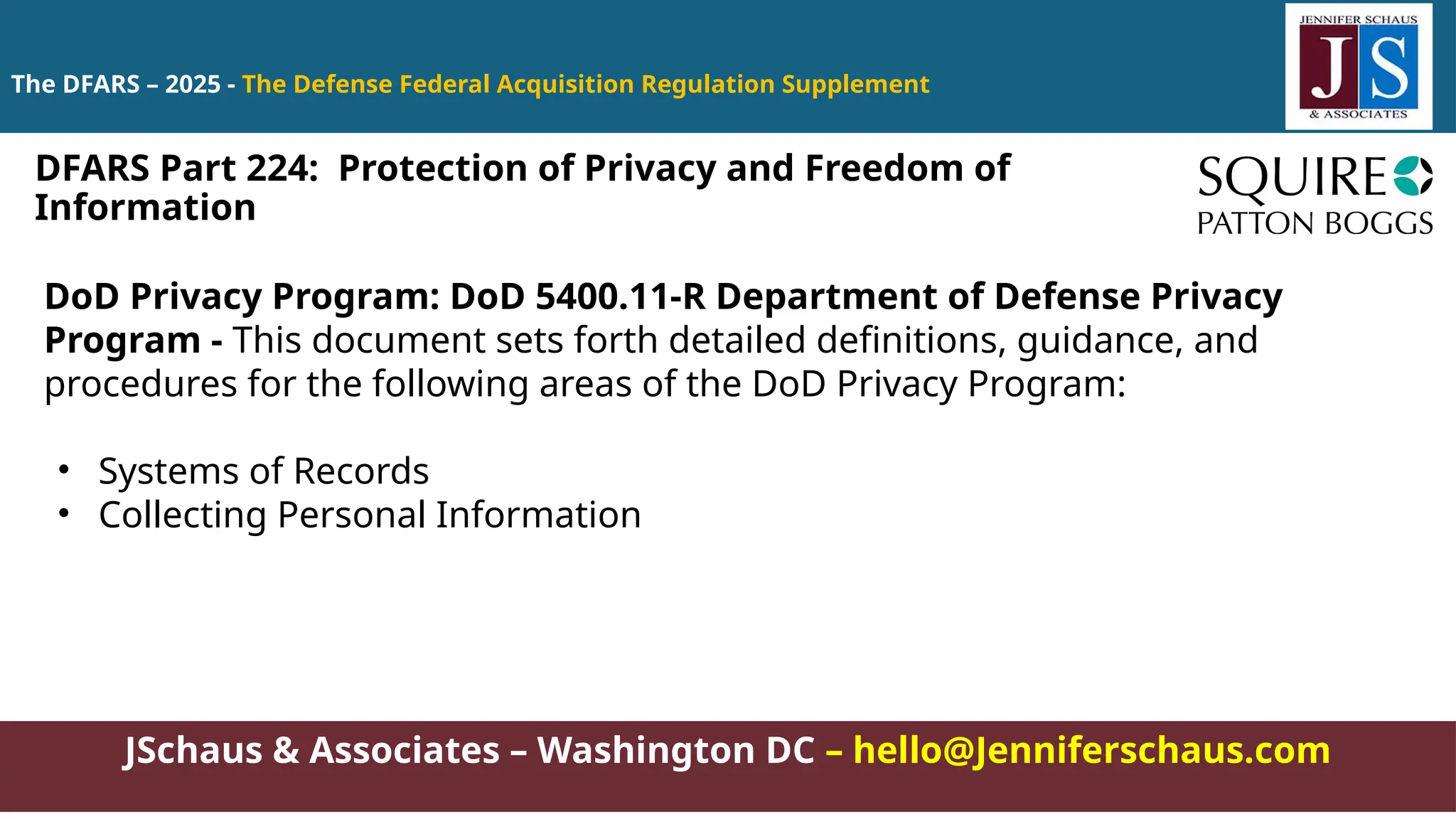 The DFARS – 2025 - The Defense Federal Acquisition Regulation Supplement

JENNIFER SCHAUS
JS
& ASSOCIATES

DFARS Part 224: Protection of Privacy and Freedom of Information

SQUIRE
PATTON BOGGS

DoD Privacy Program: DoD 5400.11-R Department of Defense Privacy Program - This document sets forth detailed definitions, guidance, and procedures for the following areas of the DoD Privacy Program:

• Systems of Records
• Collecting Personal Information

JSchaus & Associates – Washington DC – hello@Jenniferschaus.com